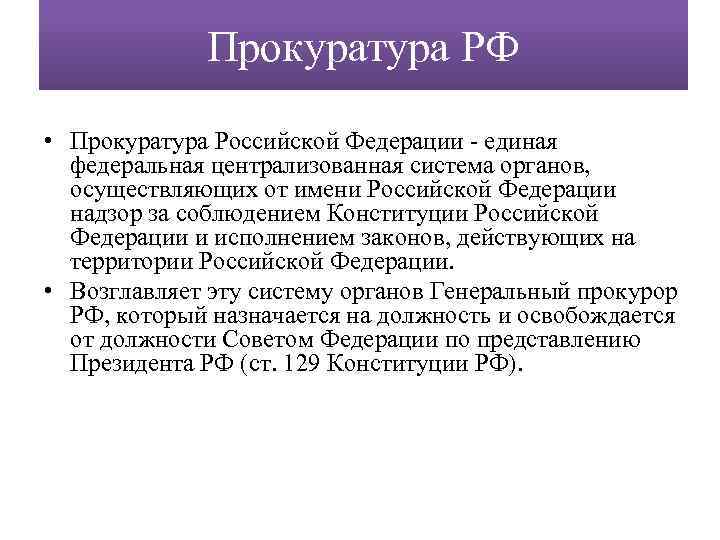 Прокуратура РФ

• Прокуратура Российской Федерации - единая федеральная централизованная система органов, осуществляющих от имени Российской Федерации надзор за соблюдением Конституции Российской Федерации и исполнением законов, действующих на территории Российской Федерации.

• Возглавляет эту систему органов Генеральный прокурор РФ, который назначается на должность и освобождается от должности Советом Федерации по представлению Президента РФ (ст. 129 Конституции РФ).